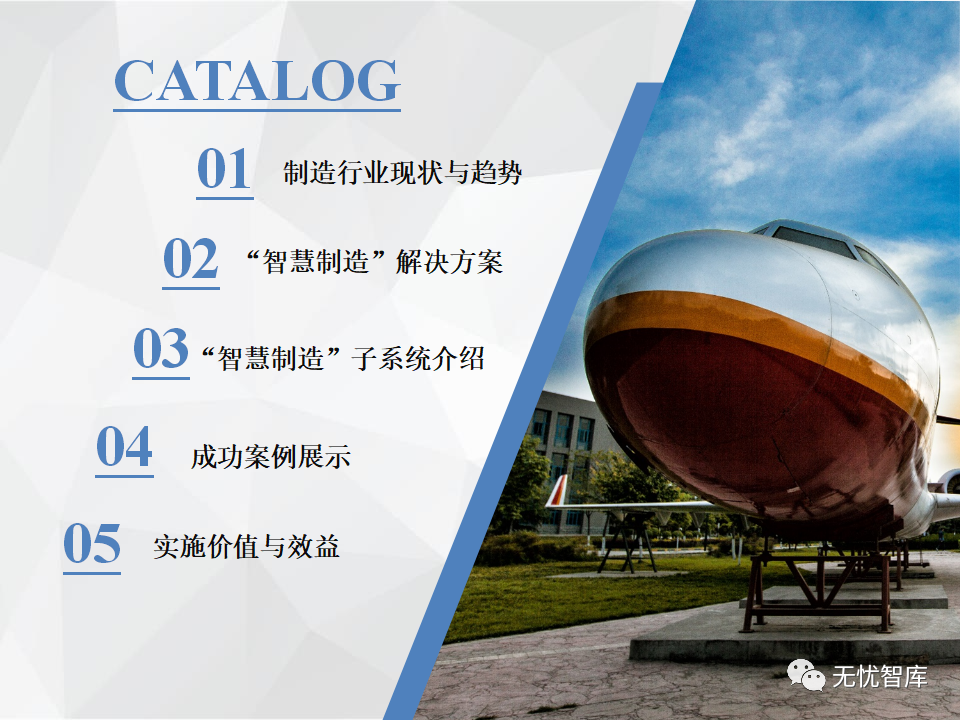 CATALOG

01 制造行业现状与趋势

02 “智慧制造”解决方案

03 “智慧制造”子系统介绍

04 成功案例展示

05 实施价值与效益

无忧智库